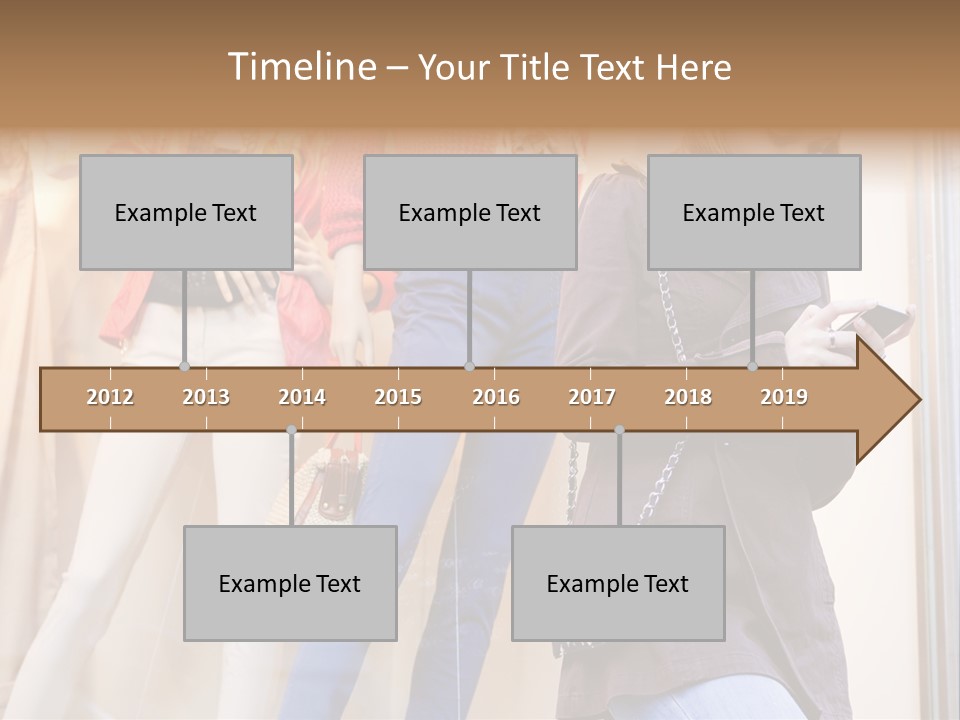 Timeline – Your Title Text Here

Example Text

Example Text

Example Text

2012
2013
2014
2015
2016
2017
2018
2019

Example Text

Example Text